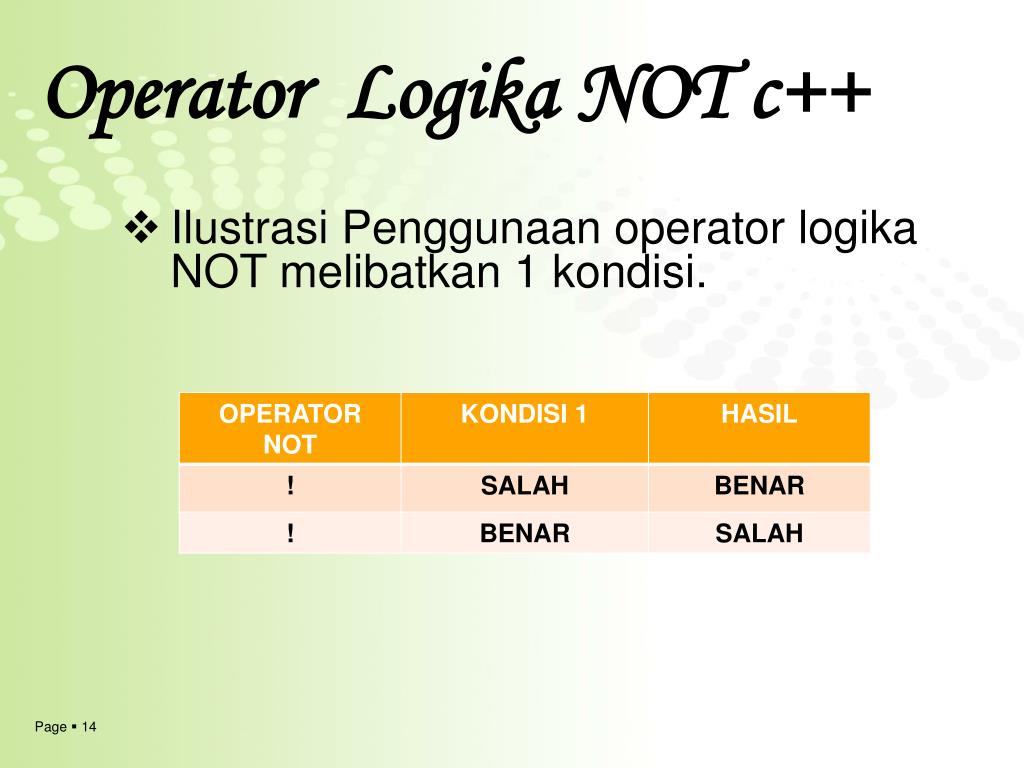 Operator Logika NOT c++

❖ Ilustrasi Penggunaan operator logika NOT melibatkan 1 kondisi.

| OPERATOR NOT | KONDISI 1 | HASIL |
|---|---|---|
| ! | SALAH | BENAR |
| ! | BENAR | SALAH |

Page ▪ 14